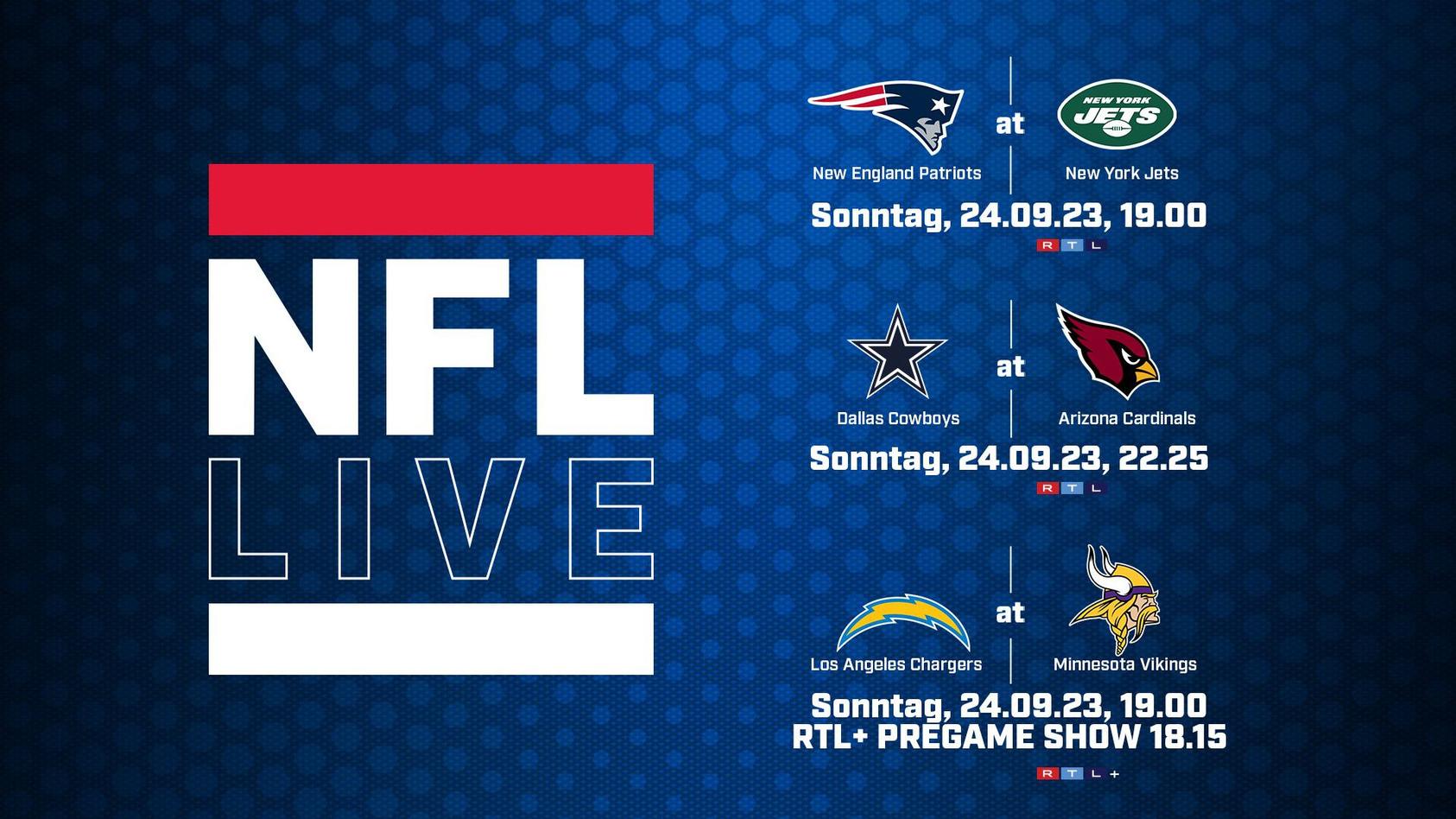 NFL
LIVE

at
NEW YORK JETS
New England Patriots
New York Jets
Sonntag, 24.09.23, 19.00
RTL

at
Dallas Cowboys
Arizona Cardinals
Sonntag, 24.09.23, 22.25
RTL

at
Los Angeles Chargers
Minnesota Vikings
Sonntag, 24.09.23, 19.00
RTL+ PREGAME SHOW 18.15
RTL+